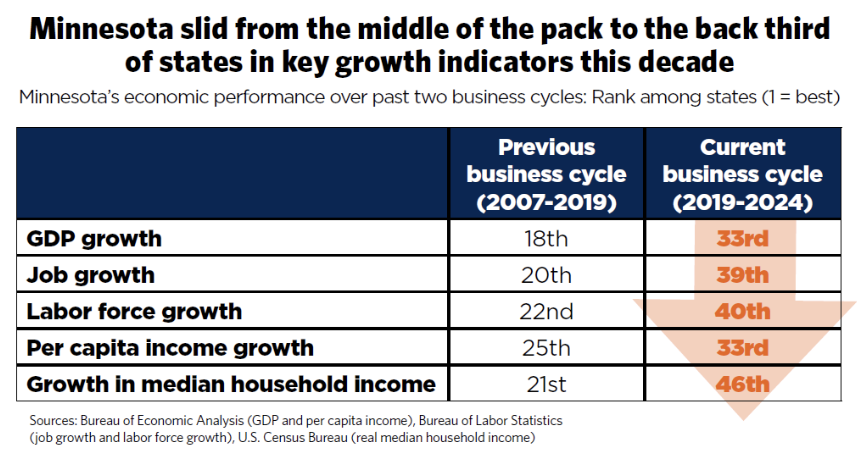 Minnesota slid from the middle of the pack to the back third of states in key growth indicators this decade

Minnesota's economic performance over past two business cycles: Rank among states (1 = best)

| | Previous business cycle (2007-2019) | Current business cycle (2019-2024) |
|---|---|---|
| GDP growth | 18th | 33rd |
| Job growth | 20th | 39th |
| Labor force growth | 22nd | 40th |
| Per capita income growth | 25th | 33rd |
| Growth in median household income | 21st | 46th |

Sources: Bureau of Economic Analysis (GDP and per capita income), Bureau of Labor Statistics (job growth and labor force growth), U.S. Census Bureau (real median household income)